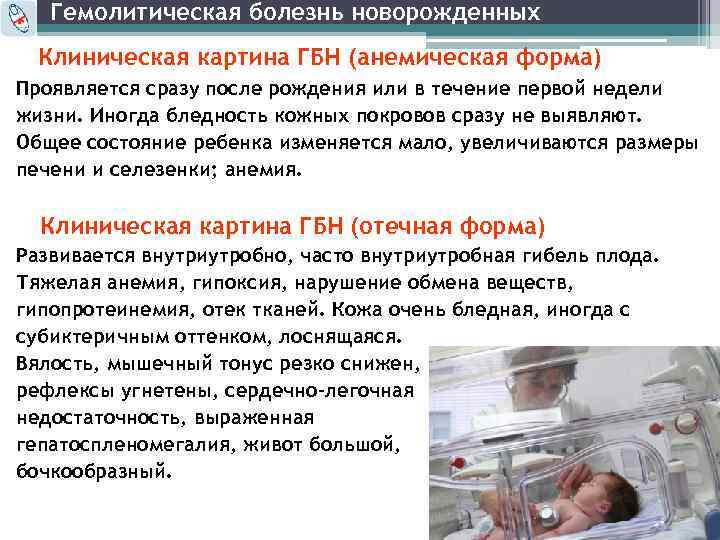 Гемолитическая болезнь новорожденных

Клиническая картина ГБН (анемическая форма)

Проявляется сразу после рождения или в течение первой недели жизни. Иногда бледность кожных покровов сразу не выявляют. Общее состояние ребенка изменяется мало, увеличиваются размеры печени и селезенки; анемия.

Клиническая картина ГБН (отечная форма)

Развивается внутриутробно, часто внутриутробная гибель плода. Тяжелая анемия, гипоксия, нарушение обмена веществ, гипопротеинемия, отек тканей. Кожа очень бледная, иногда с субиктеричным оттенком, лоснящаяся.
Вялость, мышечный тонус резко снижен, рефлексы угнетены, сердечно-легочная недостаточность, выраженная гепатоспленомегалия, живот большой, бочкообразный.